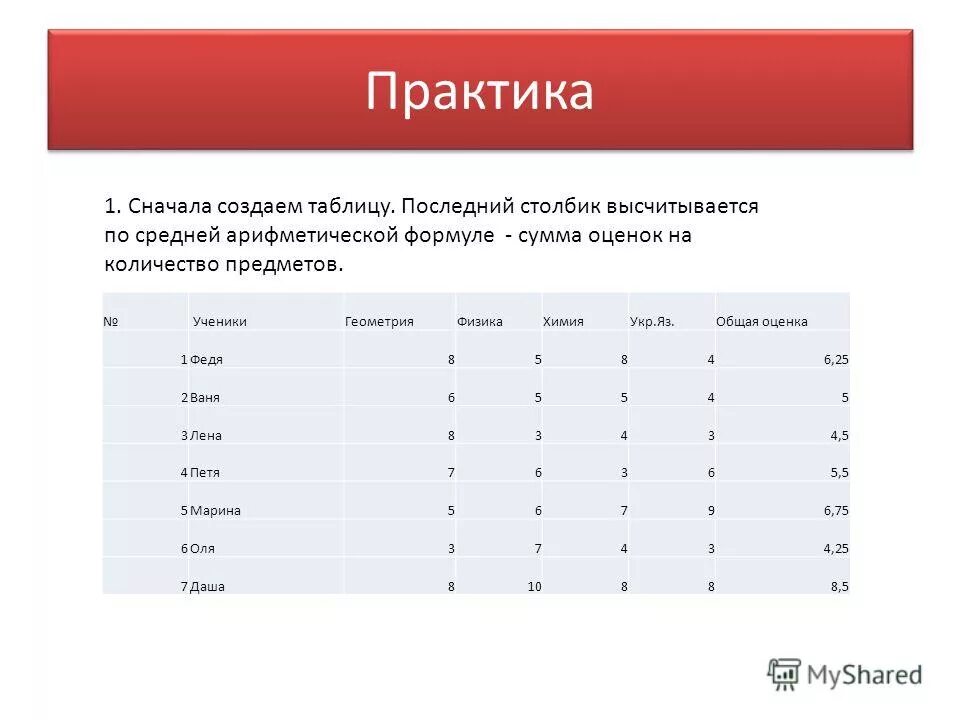 Практика

1. Сначала создаем таблицу. Последний столбик высчитывается по средней арифметической формуле - сумма оценок на количество предметов.

| № | Ученики | Геометрия | Физика | Химия | Укр.Яз. | Общая оценка |
|---|---|---|---|---|---|---|
| 1 | Федя | 8 | 5 | 8 | 4 | 6,25 |
| 2 | Ваня | 6 | 5 | 5 | 4 | 5 |
| 3 | Лена | 8 | 3 | 4 | 3 | 4,5 |
| 4 | Петя | 7 | 6 | 3 | 6 | 5,5 |
| 5 | Марина | 5 | 6 | 7 | 9 | 6,75 |
| 6 | Оля | 3 | 7 | 4 | 3 | 4,25 |
| 7 | Даша | 8 | 10 | 8 | 8 | 8,5 |

MyShared